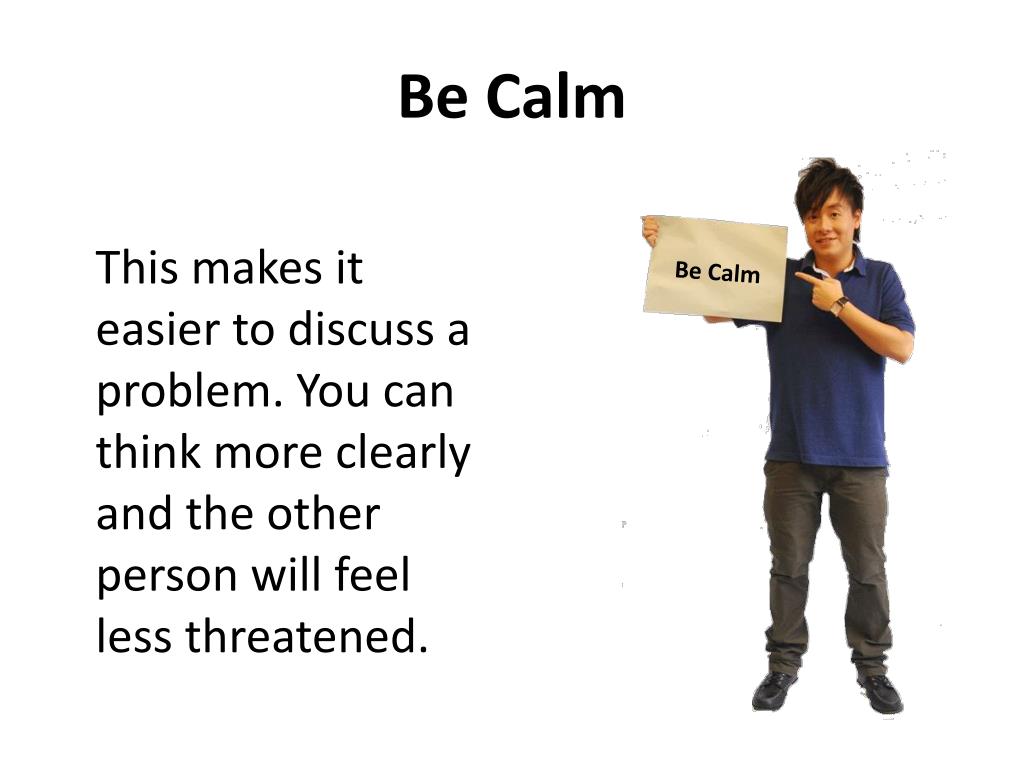 Be Calm

This makes it easier to discuss a problem. You can think more clearly and the other person will feel less threatened.

Be Calm